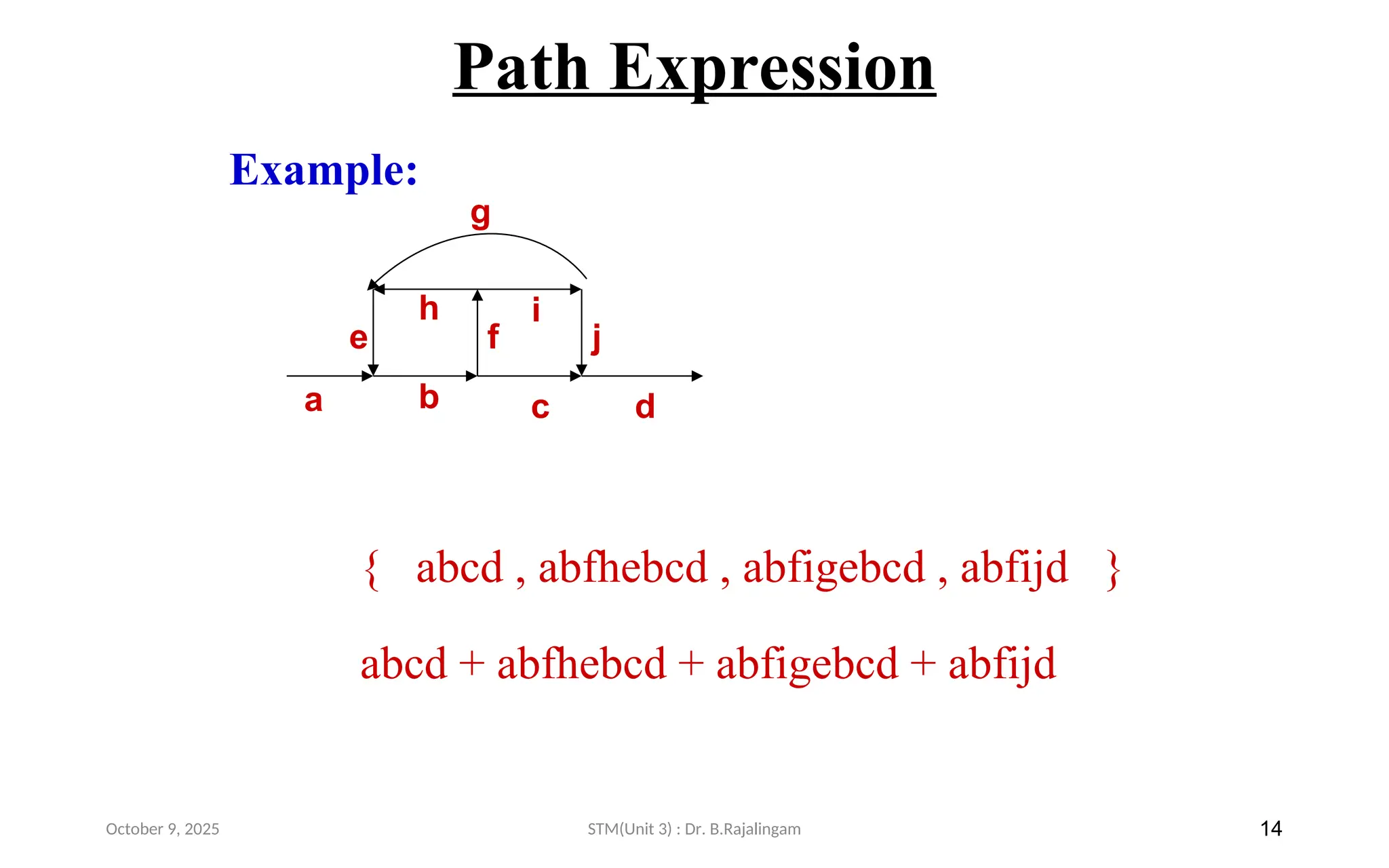 Path Expression

Example:

g
h
i
e
f
j
a
b
c
d

{ abcd , abfhebcd , abfigebcd , abfijd }

abcd + abfhebcd + abfigebcd + abfijd

October 9, 2025

STM(Unit 3) : Dr. B.Rajalingam

14